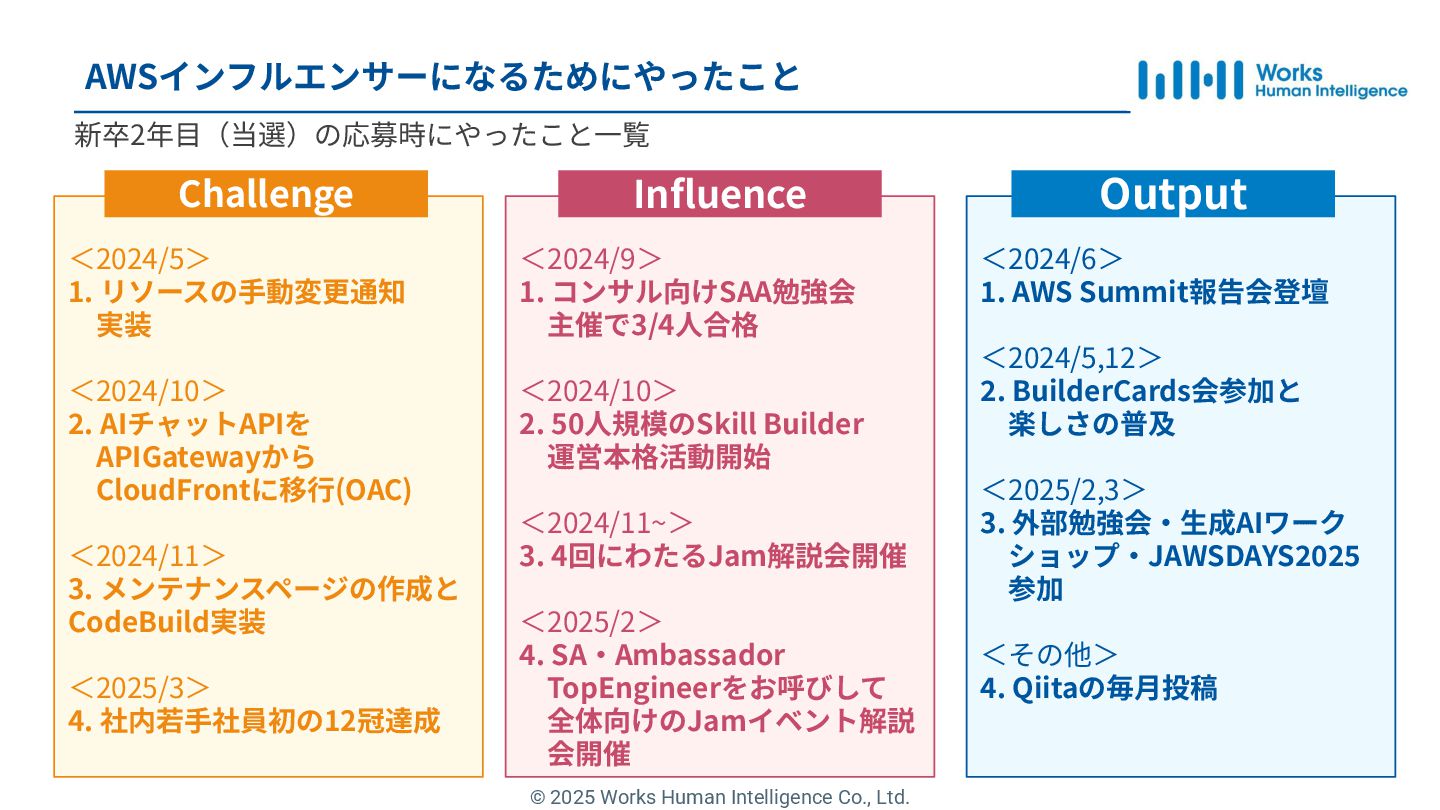 AWSインフルエンサーになるためにやったこと

Works Human Intelligence

新卒2年目（当選）の応募時にやったこと一覧

Challenge

＜2024/5＞
1. リソースの手動変更通知実装

＜2024/10＞
2. AIチャットAPIをAPIGatewayからCloudFrontに移行(OAC)

＜2024/11＞
3. メンテナンスページの作成とCodeBuild実装

＜2025/3＞
4. 社内若手社員初の12冠達成

Influence

＜2024/9＞
1. コンサル向けSAA勉強会主催で3/4人合格

＜2024/10＞
2. 50人規模のSkill Builder運営本格活動開始

＜2024/11~＞
3. 4回にわたるJam解説会開催

＜2025/2＞
4. SA・Ambassador TopEngineerをお呼びして全体向けのJamイベント解説会開催

Output

＜2024/6＞
1. AWS Summit報告会登壇

＜2024/5,12＞
2. BuilderCards会参加と楽しさの普及

＜2025/2,3＞
3. 外部勉強会・生成AIワークショップ・JAWSDAYS2025参加

＜その他＞
4. Qiitaの毎月投稿

© 2025 Works Human Intelligence Co., Ltd.